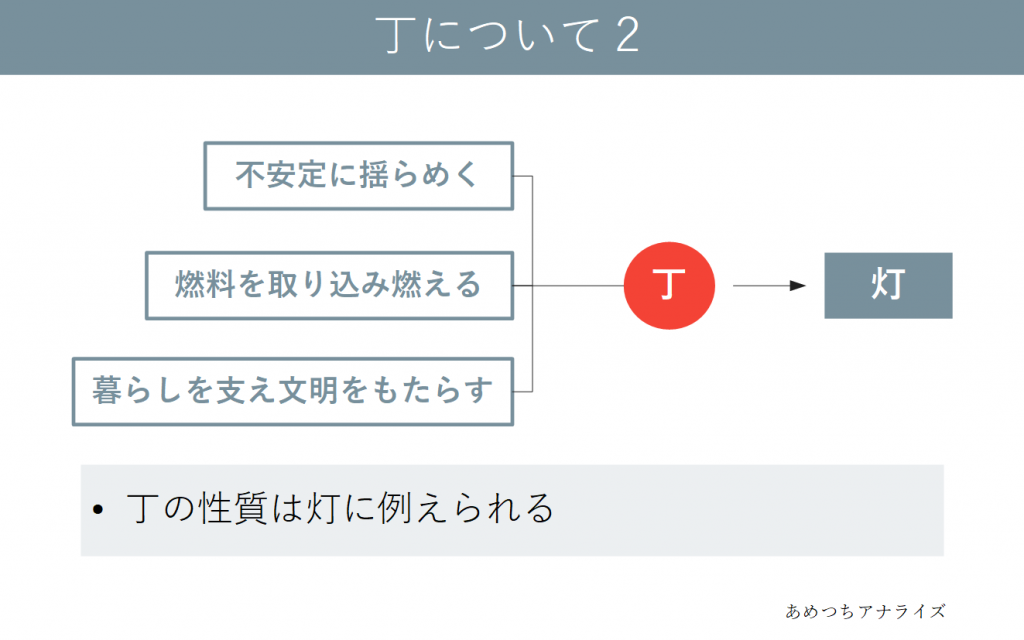 丁について２

不安定に揺らめく

燃料を取り込み燃える

暮らしを支え文明をもたらす

丁

灯

• 丁の性質は灯に例えられる

あめつちアナライズ